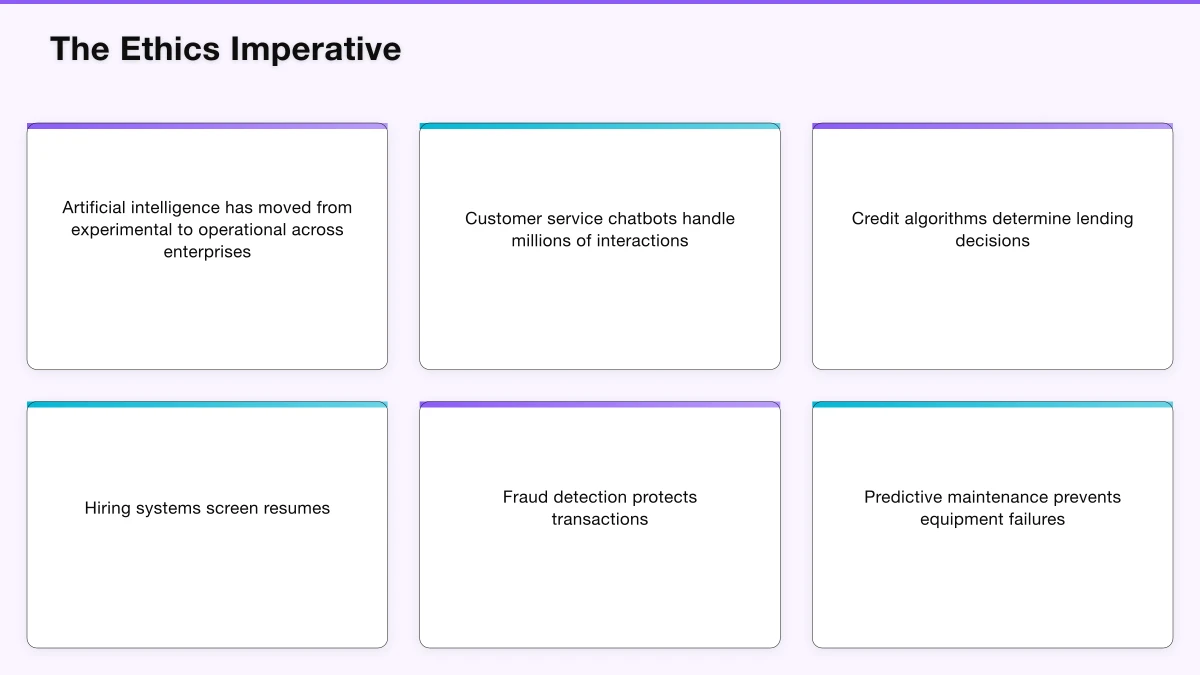 The Ethics Imperative

Artificial intelligence has moved from experimental to operational across enterprises

Customer service chatbots handle millions of interactions

Credit algorithms determine lending decisions

Hiring systems screen resumes

Fraud detection protects transactions

Predictive maintenance prevents equipment failures